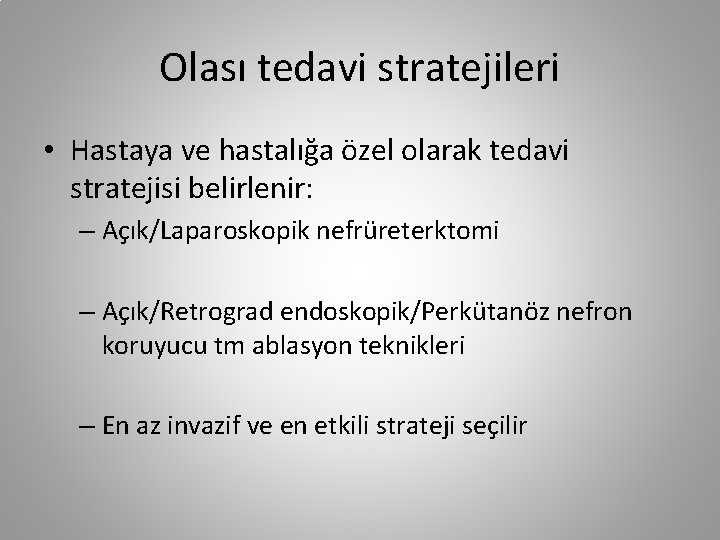 Olası tedavi stratejileri

• Hastaya ve hastalığa özel olarak tedavi stratejisi belirlenir:

– Açık/Laparoskopik nefrüreterktomi

– Açık/Retrograd endoskopik/Perkütanöz nefron koruyucu tm ablasyon teknikleri

– En az invazif ve en etkili strateji seçilir